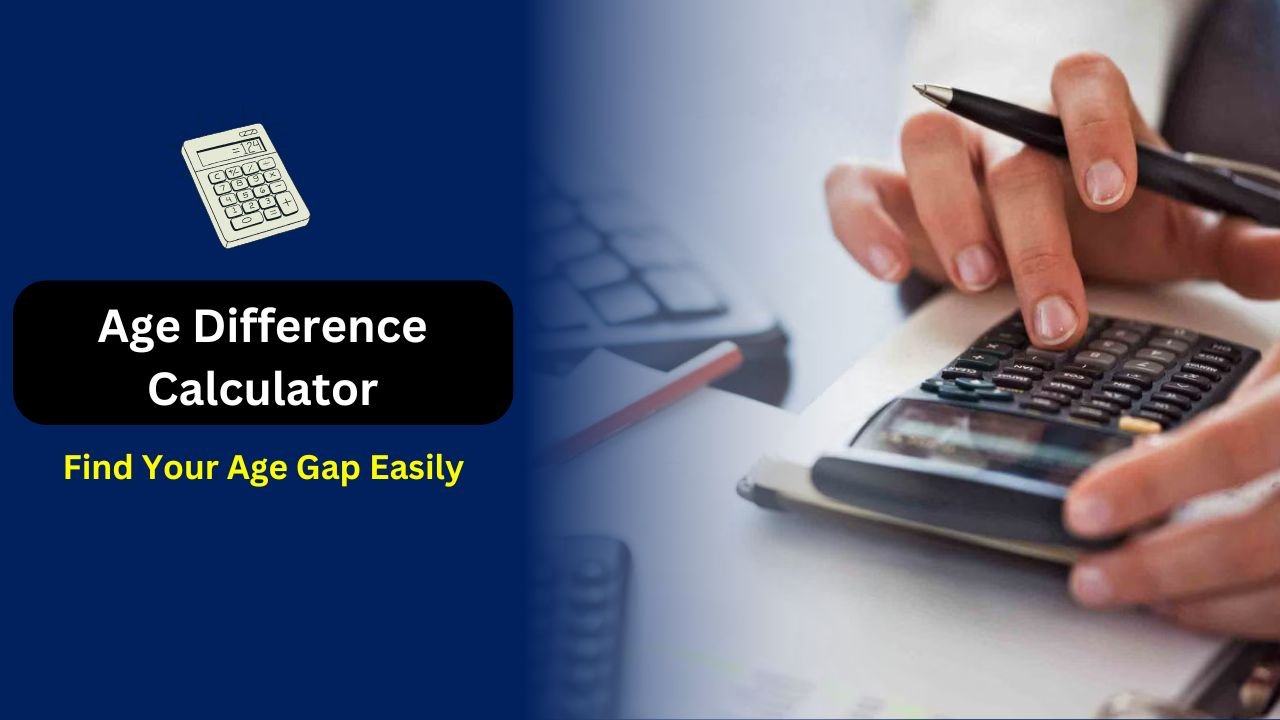 Age Difference Calculator

Find Your Age Gap Easily